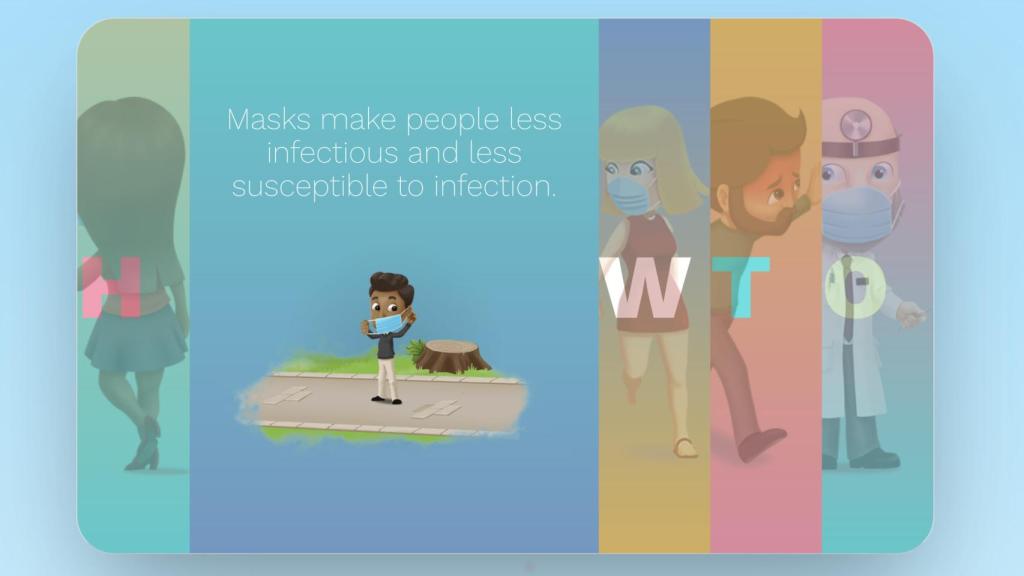 Masks make people less infectious and less susceptible to infection.

H

W T O